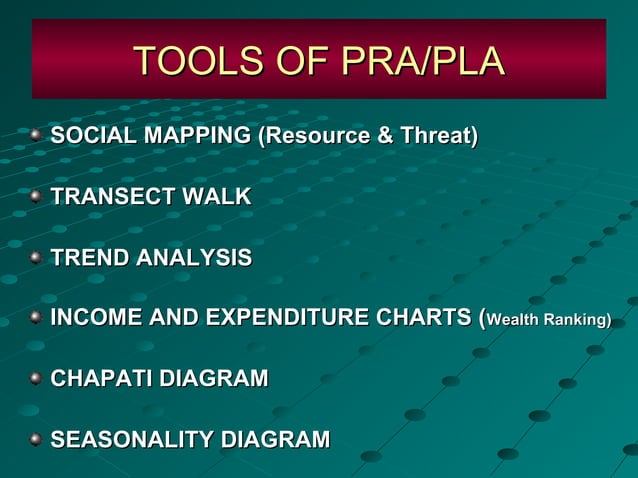 TOOLS OF PRA/PLA

- SOCIAL MAPPING (Resource & Threat)
- TRANSECT WALK
- TREND ANALYSIS
- INCOME AND EXPENDITURE CHARTS (Wealth Ranking)
- CHAPATI DIAGRAM
- SEASONALITY DIAGRAM